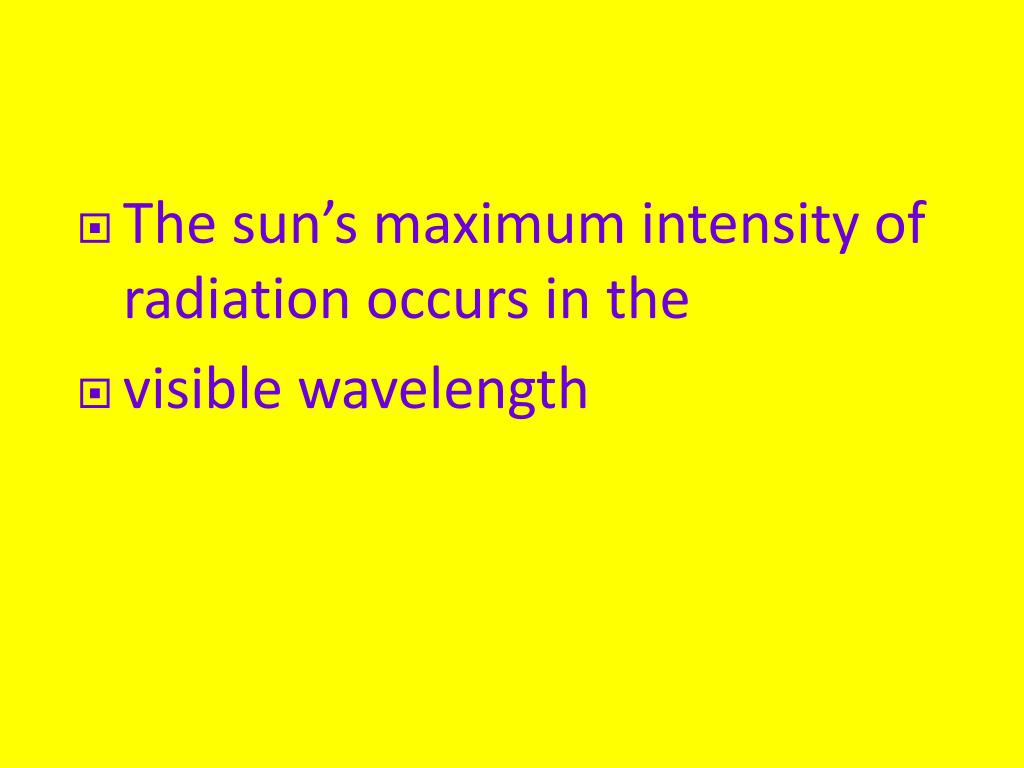 The sun’s maximum intensity of radiation occurs in the

visible wavelength